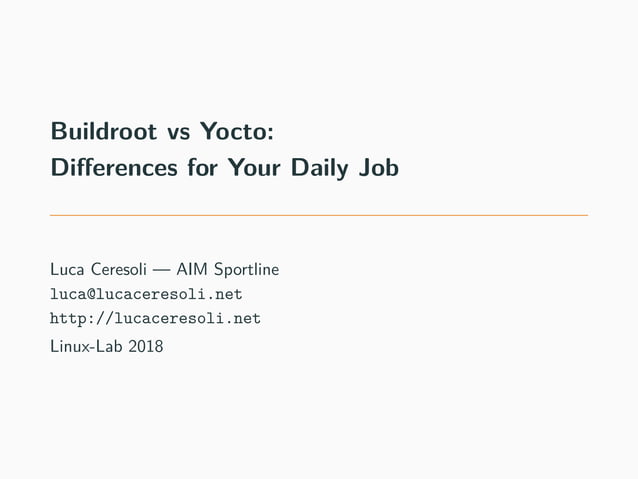 Buildroot vs Yocto:
Differences for Your Daily Job

Luca Ceresoli — AIM Sportline
luca@lucaceresoli.net
http://lucaceresoli.net
Linux-Lab 2018